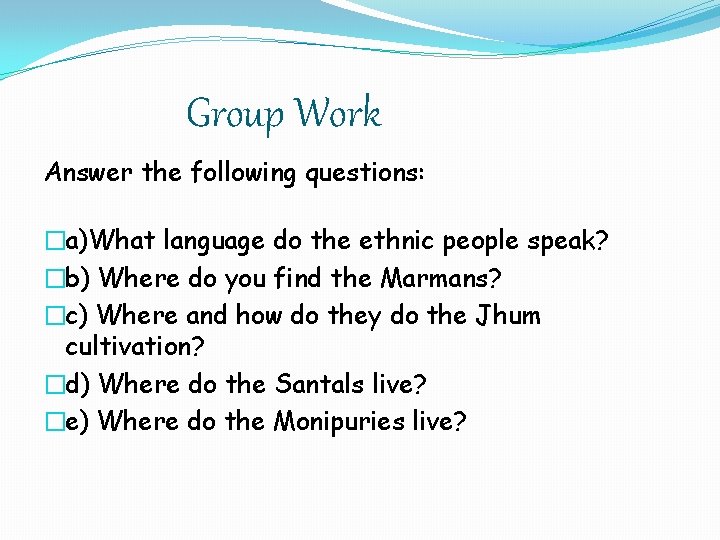 Group Work

Answer the following questions:

a)What language do the ethnic people speak?
b) Where do you find the Marmans?
c) Where and how do they do the Jhum cultivation?
d) Where do the Santals live?
e) Where do the Monipuries live?